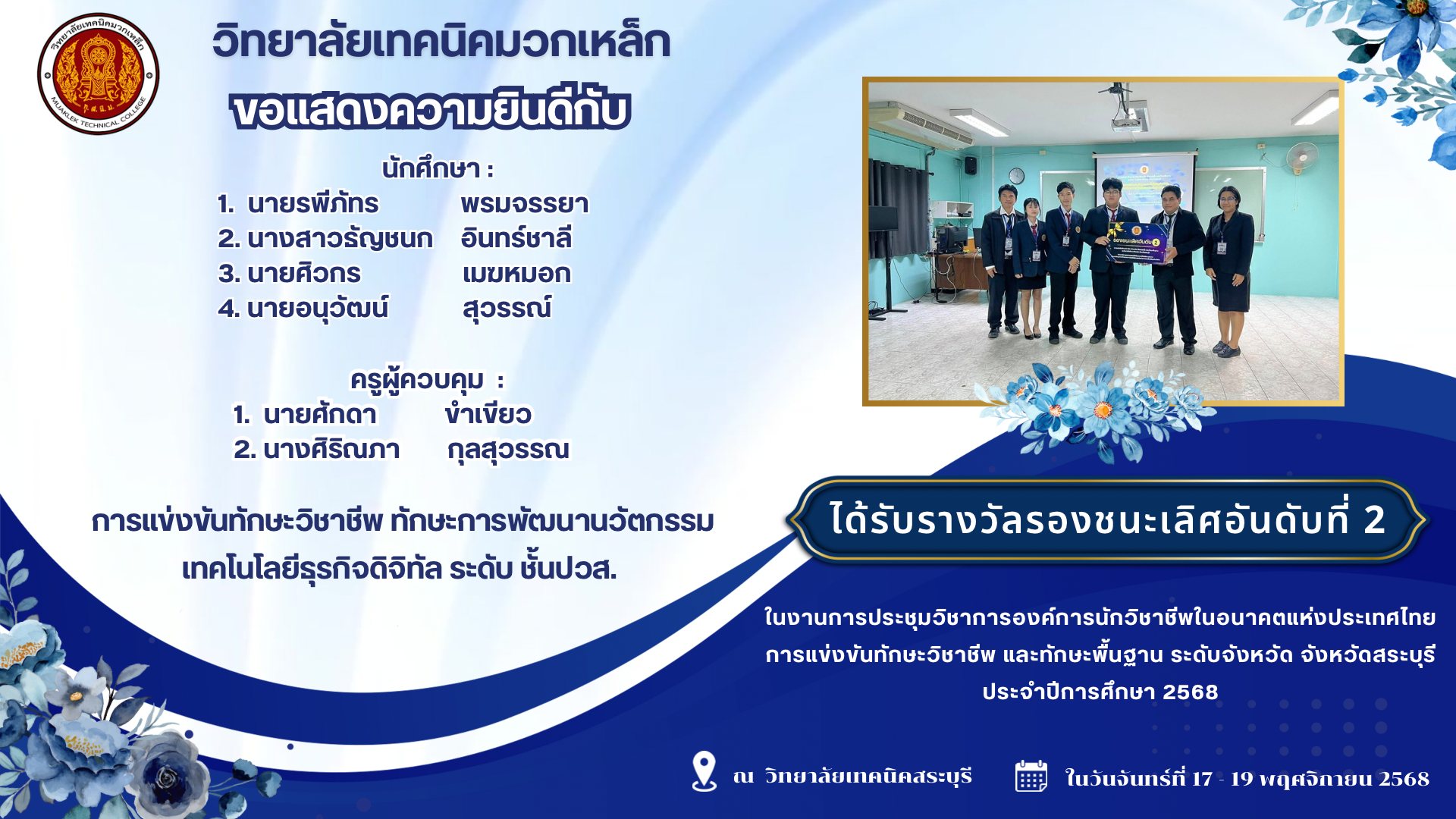 วิทยาลัยเทคนิคมวกเหล็ก
MUAKLEK TECHNICAL COLLEGE

วิทยาลัยเทคนิคมวกเหล็ก

ขอแสดงความยินดีกับ

นักศึกษา :
1. นายรพีภัทร พรมจรรยา
2. นางสาวธัญชนก อินทร์ชาลี
3. นายศิวกร เมฆหมอก
4. นายอนุวัฒน์ สุวรรณ์

ครูผู้ควบคุม :
1. นายศักดา ขำเขียว
2. นางศิริณภา กุลสุวรรณ

การแข่งขันทักษะวิชาชีพ ทักษะการพัฒนานวัตกรรม เทคโนโลยีธุรกิจดิจิทัล ระดับ ชั้นปวส.

รองชนะเลิศอันดับ 2

ได้รับรางวัลรองชนะเลิศอันดับที่ 2

ในงานการประชุมวิชาการองค์การนักวิชาชีพในอนาคตแห่งประเทศไทย การแข่งขันทักษะวิชาชีพ และทักษะพื้นฐาน ระดับจังหวัด จังหวัดสระบุรี ประจำปีการศึกษา 2568

ณ วิทยาลัยเทคนิคสระบุรี

ในวันจันทร์ที่ 17 - 19 พฤศจิกายน 2568